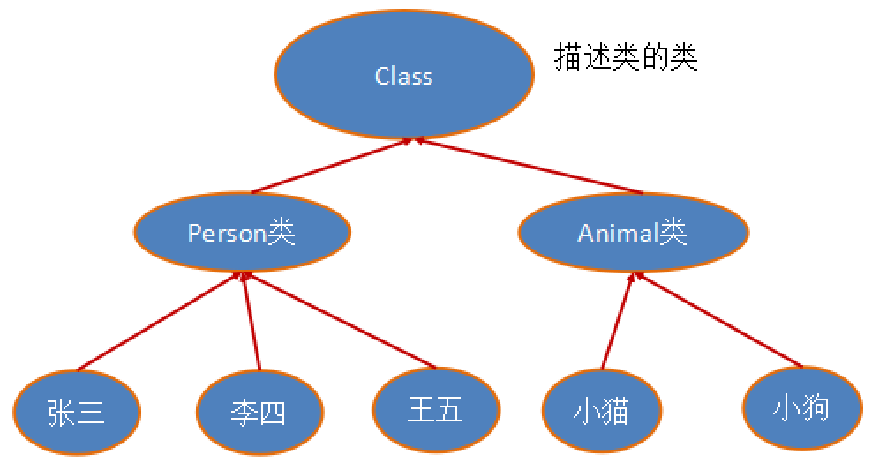 Class

描述类的类

Person类

Animal类

张三

李四

王五

小猫

小狗